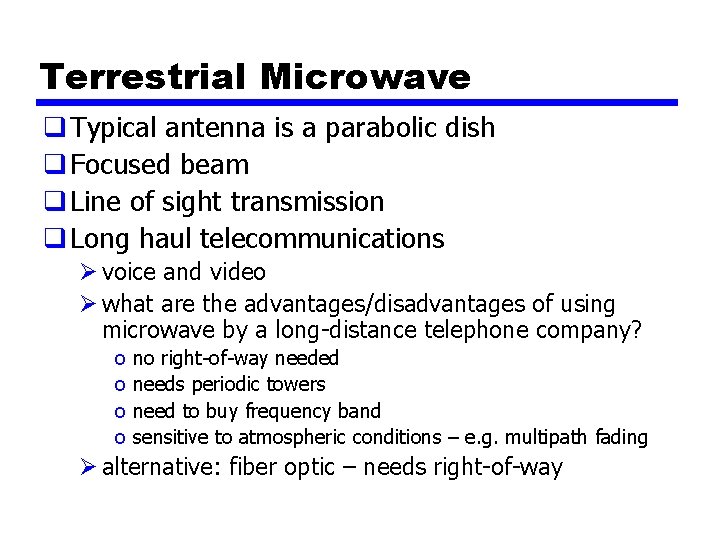 Terrestrial Microwave

❑ Typical antenna is a parabolic dish
❑ Focused beam
❑ Line of sight transmission
❑ Long haul telecommunications
➢ voice and video
➢ what are the advantages/disadvantages of using microwave by a long-distance telephone company?
o no right-of-way needed
o needs periodic towers
o need to buy frequency band
o sensitive to atmospheric conditions – e.g. multipath fading
➢ alternative: fiber optic – needs right-of-way